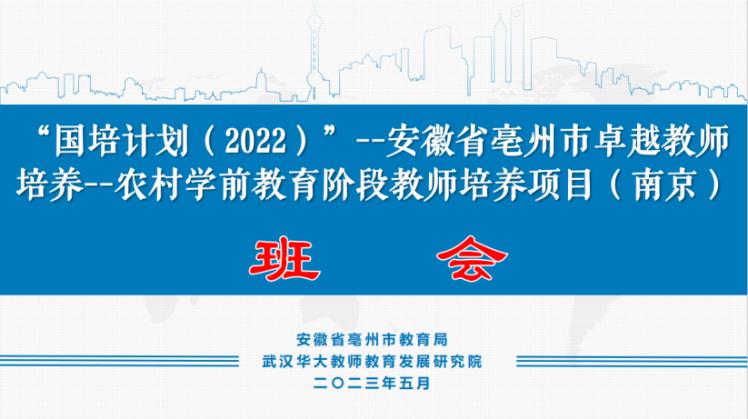 “国培计划（2022）”--安徽省亳州市卓越教师培养--农村学前教育阶段教师培养项目（南京）

班　会

安徽省亳州市教育局
武汉华大教师教育发展研究院
二〇二三年五月